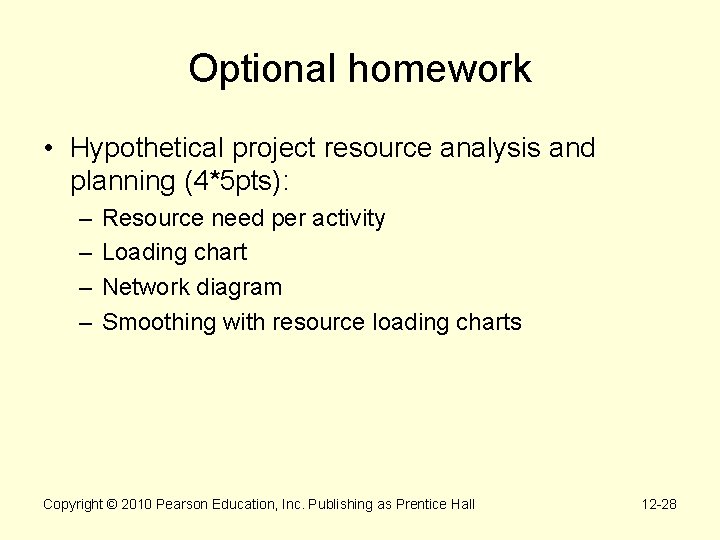 Optional homework

• Hypothetical project resource analysis and planning (4*5pts):
– Resource need per activity
– Loading chart
– Network diagram
– Smoothing with resource loading charts

Copyright © 2010 Pearson Education, Inc. Publishing as Prentice Hall

12-28